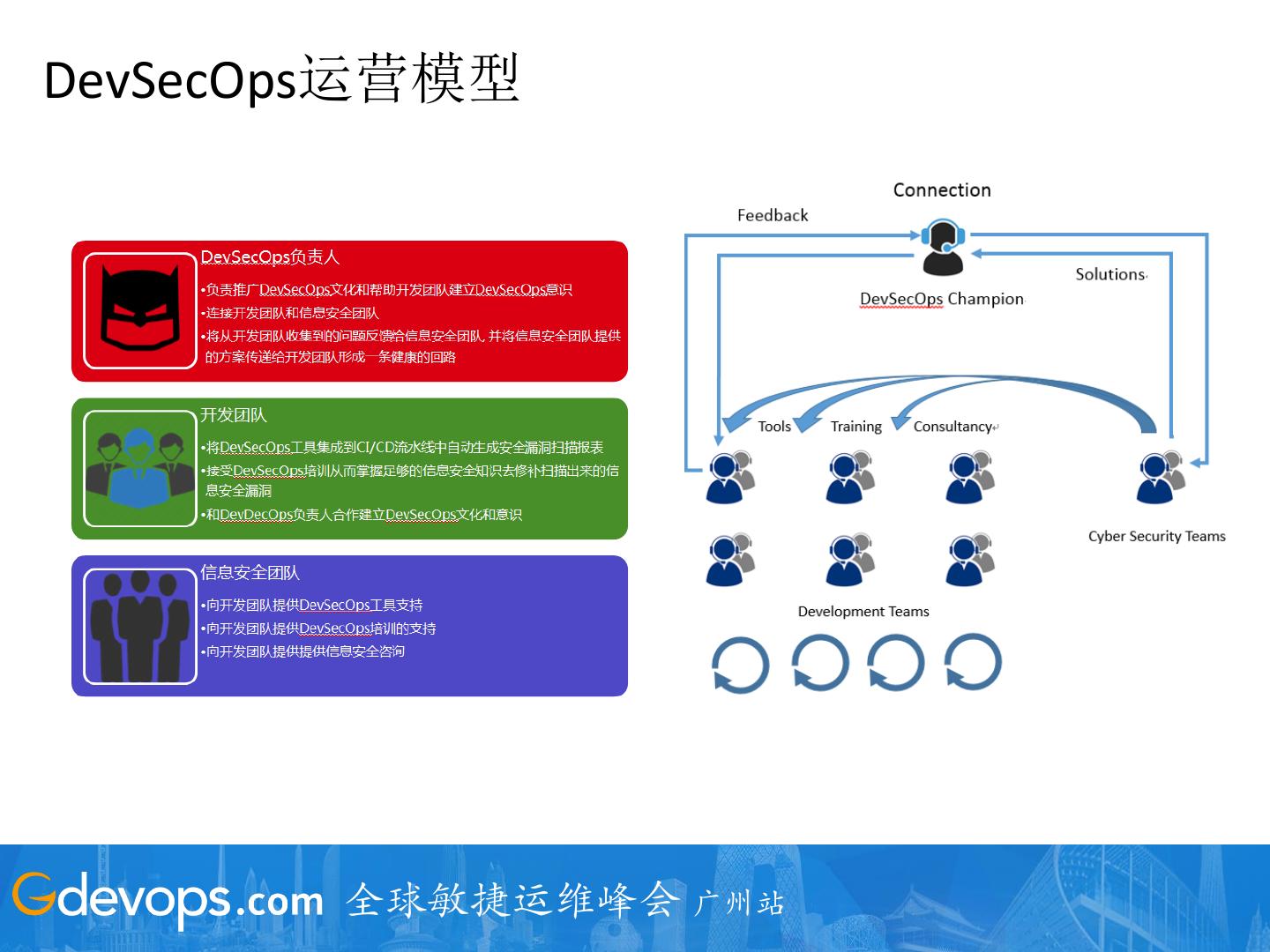 DevSecOps运营模型

DevSecOps负责人

•负责推广DevSecOps文化和帮助开发团队建立DevSecOps意识
•连接开发团队和信息安全团队
•将从开发团队收集到的问题反馈给信息安全团队, 并将信息安全团队提供的方案传递给开发团队形成一条健康的回路

开发团队

•将DevSecOps工具集成到CI/CD流水线中自动生成安全漏洞扫描报表
•接受DevSecOps培训从而掌握足够的信息安全知识去修补扫描出来的信息安全漏洞
•和DevDecOps负责人合作建立DevSecOps文化和意识

信息安全团队

•向开发团队提供DevSecOps工具支持
•向开发团队提供DevSecOps培训的支持
•向开发团队提供提供信息安全咨询

Connection
Feedback
Solutions
DevSecOps Champion
Tools
Training
Consultancy
Cyber Security Teams
Development Teams

Gdevops.com 全球敏捷运维峰会 广州站